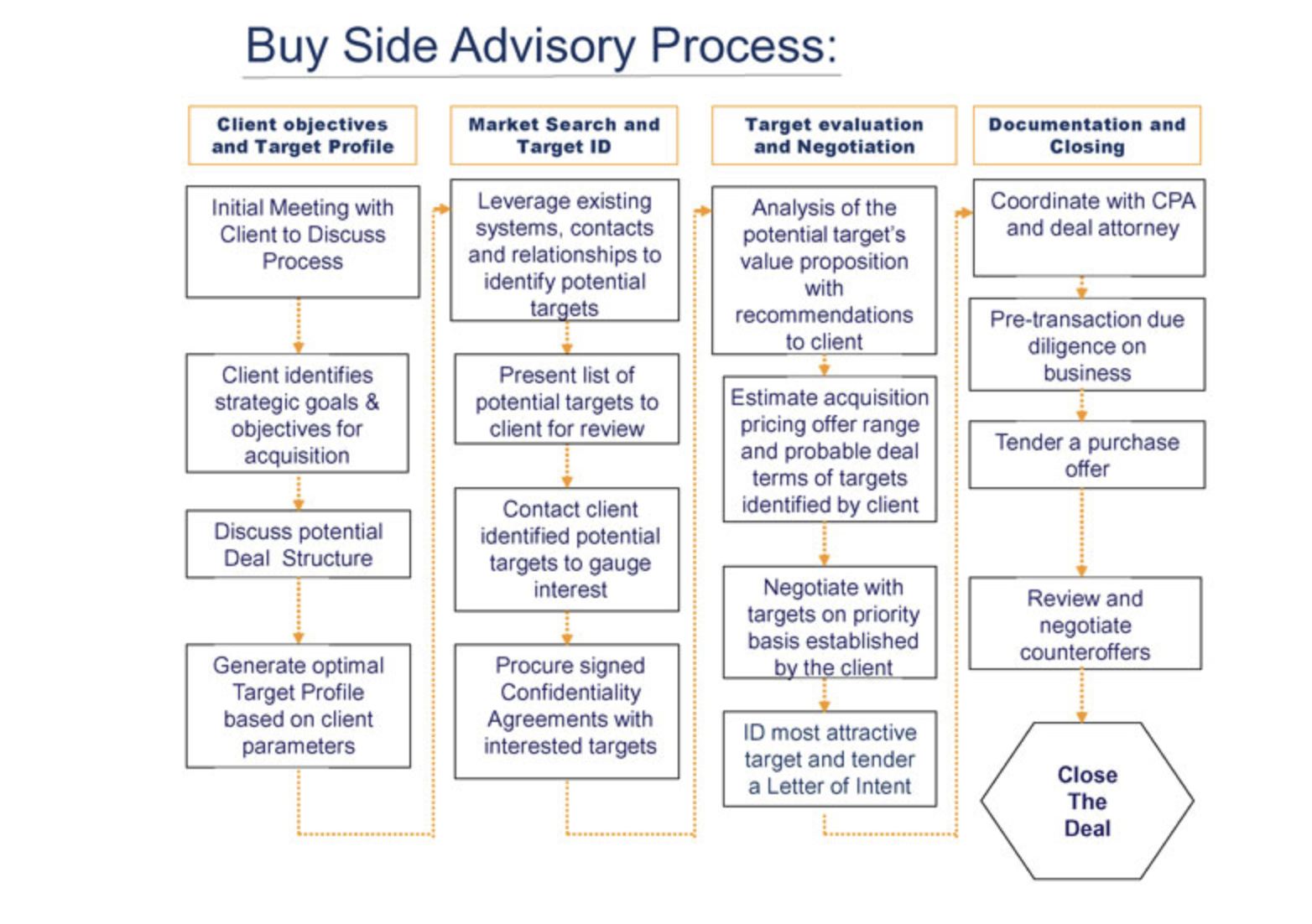 Buy Side Advisory Process:

Client objectives and Target Profile

Initial Meeting with Client to Discuss Process

Client identifies strategic goals & objectives for acquisition

Discuss potential Deal Structure

Generate optimal Target Profile based on client parameters

Market Search and Target ID

Leverage existing systems, contacts and relationships to identify potential targets

Present list of potential targets to client for review

Contact client identified potential targets to gauge interest

Procure signed Confidentiality Agreements with interested targets

Target evaluation and Negotiation

Analysis of the potential target's value proposition with recommendations to client

Estimate acquisition pricing offer range and probable deal terms of targets identified by client

Negotiate with targets on priority basis established by the client

ID most attractive target and tender a Letter of Intent

Documentation and Closing

Coordinate with CPA and deal attorney

Pre-transaction due diligence on business

Tender a purchase offer

Review and negotiate counteroffers

Close The Deal